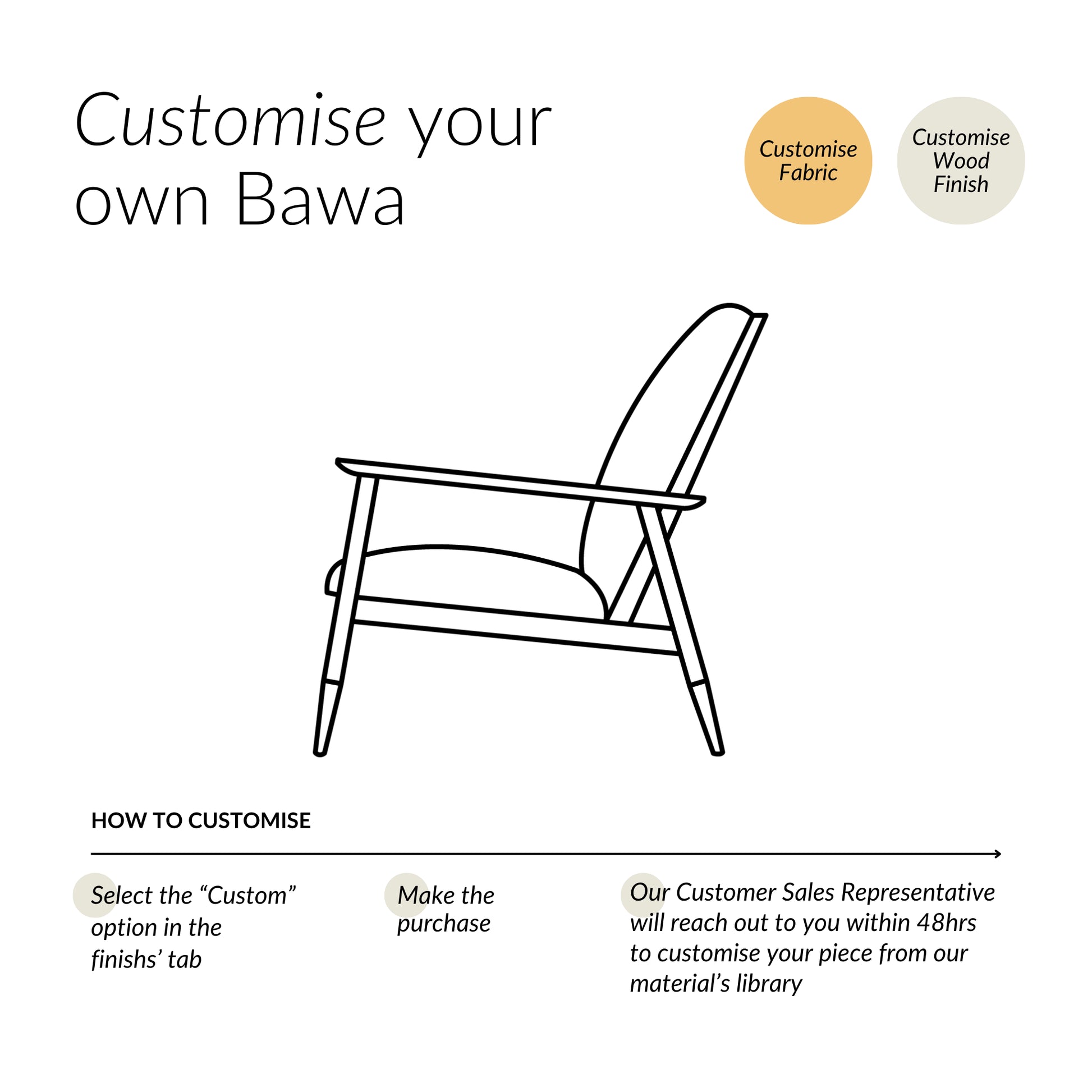 Customise your own Bawa

Customise Fabric

Customise Wood Finish

HOW TO CUSTOMISE

Select the “Custom” option in the finishs’ tab

Make the purchase

Our Customer Sales Representative will reach out to you within 48hrs to customise your piece from our material’s library